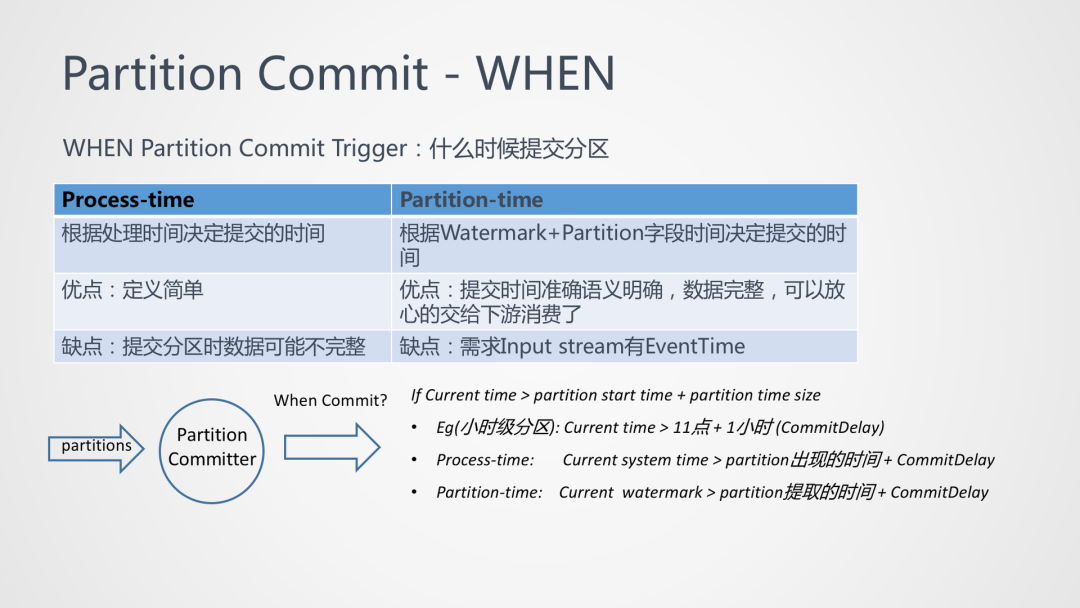 Partition Commit - WHEN

WHEN Partition Commit Trigger：什么时候提交分区

| Process-time | Partition-time |
|---|---|
| 根据处理时间决定提交的时间 | 根据Watermark+Partition字段时间决定提交的时间 |
| 优点：定义简单 | 优点：提交时间准确语义明确，数据完整，可以放心的交给下游消费了 |
| 缺点：提交分区时数据可能不完整 | 缺点：需求Input stream有EventTime |

partitions

Partition Committer

When Commit?

If Current time > partition start time + partition time size

• Eg(小时级分区): Current time > 11点 + 1小时 (CommitDelay)

• Process-time: Current system time > partition出现的时间 + CommitDelay

• Partition-time: Current watermark > partition提取的时间 + CommitDelay